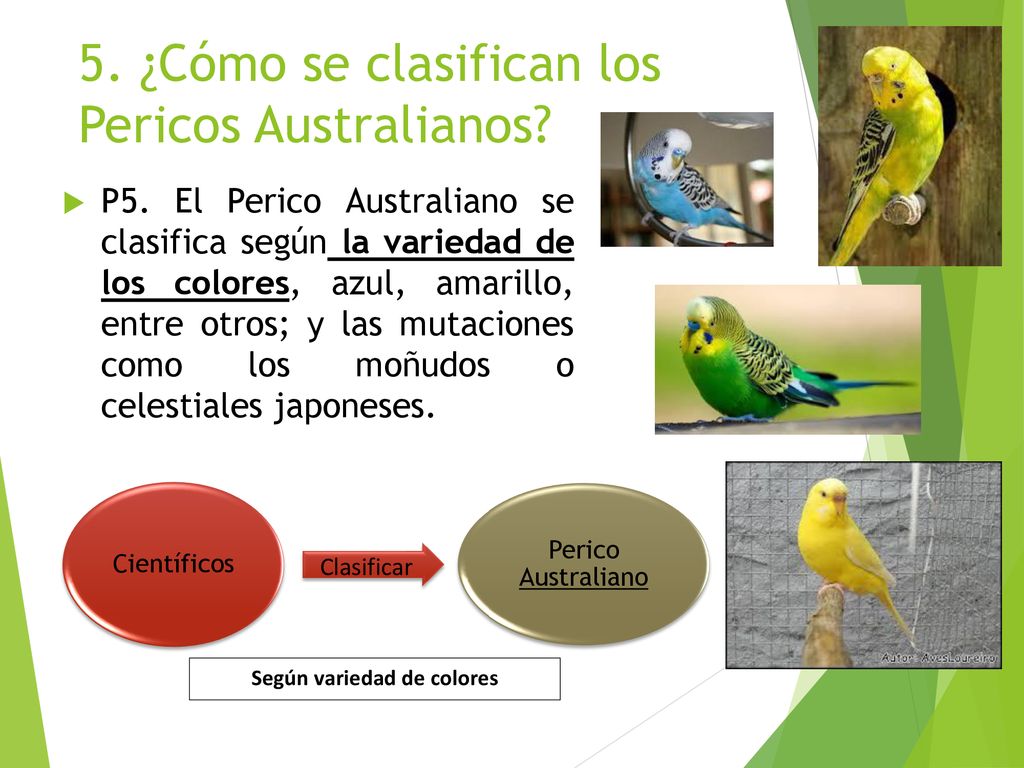 5. ¿Cómo se clasifican los Pericos Australianos?

P5. El Perico Australiano se clasifica según la variedad de los colores, azul, amarillo, entre otros; y las mutaciones como los moñudos o celestiales japoneses.

Científicos

Clasificar

Perico Australiano

Según variedad de colores

Autor: AvesLoureiro